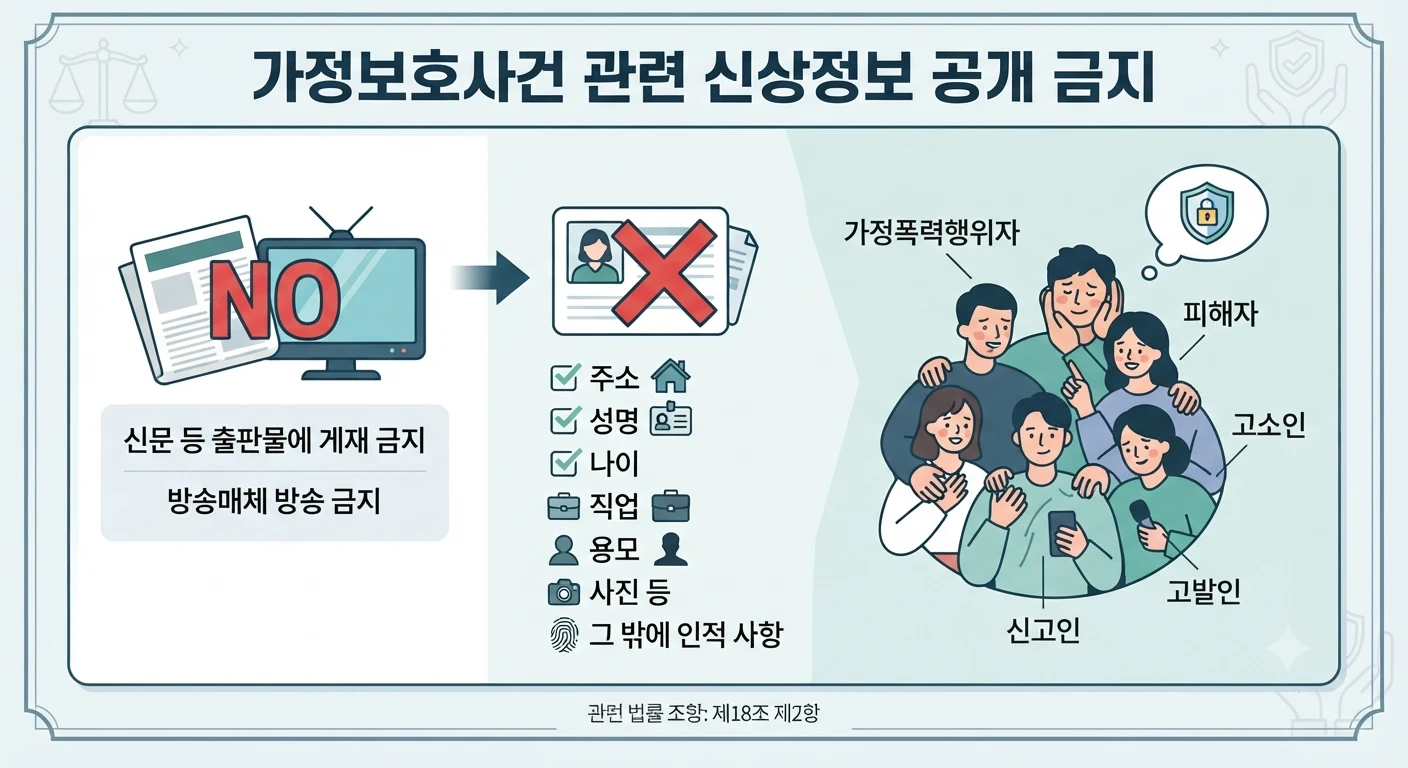 가정보호사건 관련 신상정보 공개 금지

NO

신문 등 출판물에 게재 금지

방송매체 방송 금지

주소
성명
나이
직업
용모
사진 등
그 밖에 인적 사항

가정폭력행위자

피해자

고소인

고발인

신고인

관련 법률 조항: 제18조 제2항